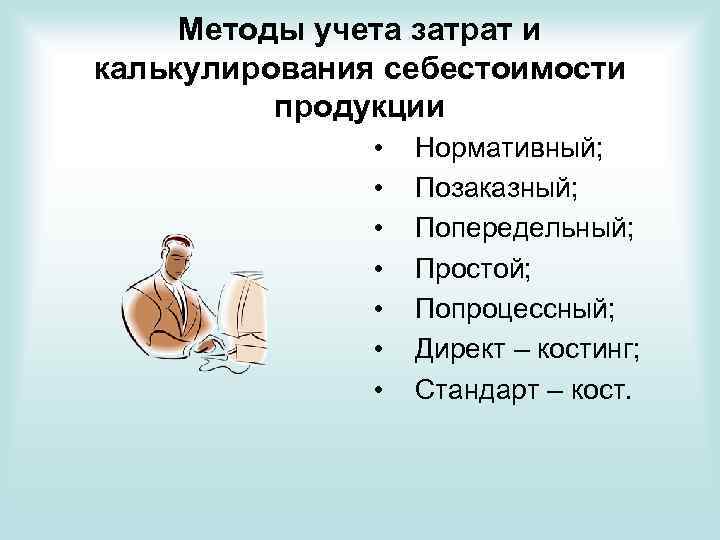 Методы учета затрат и калькулирования себестоимости продукции

• Нормативный;
• Позаказный;
• Попередельный;
• Простой;
• Попроцессный;
• Директ – костинг;
• Стандарт – кост.